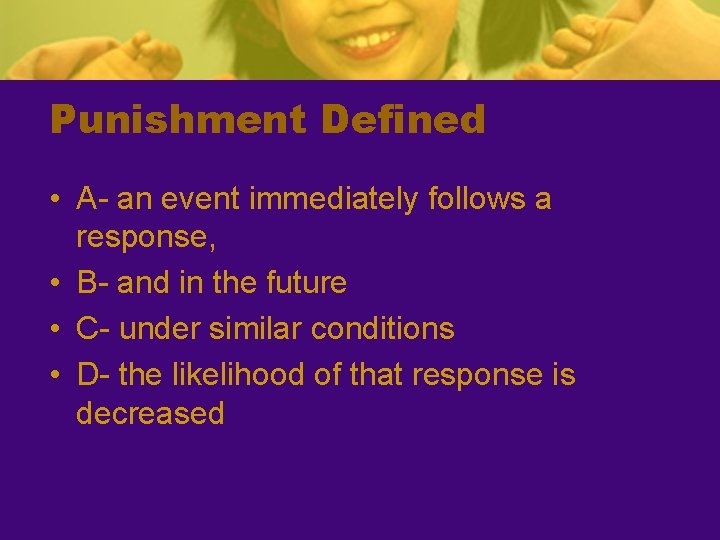 Punishment Defined

• A- an event immediately follows a response,
• B- and in the future
• C- under similar conditions
• D- the likelihood of that response is decreased